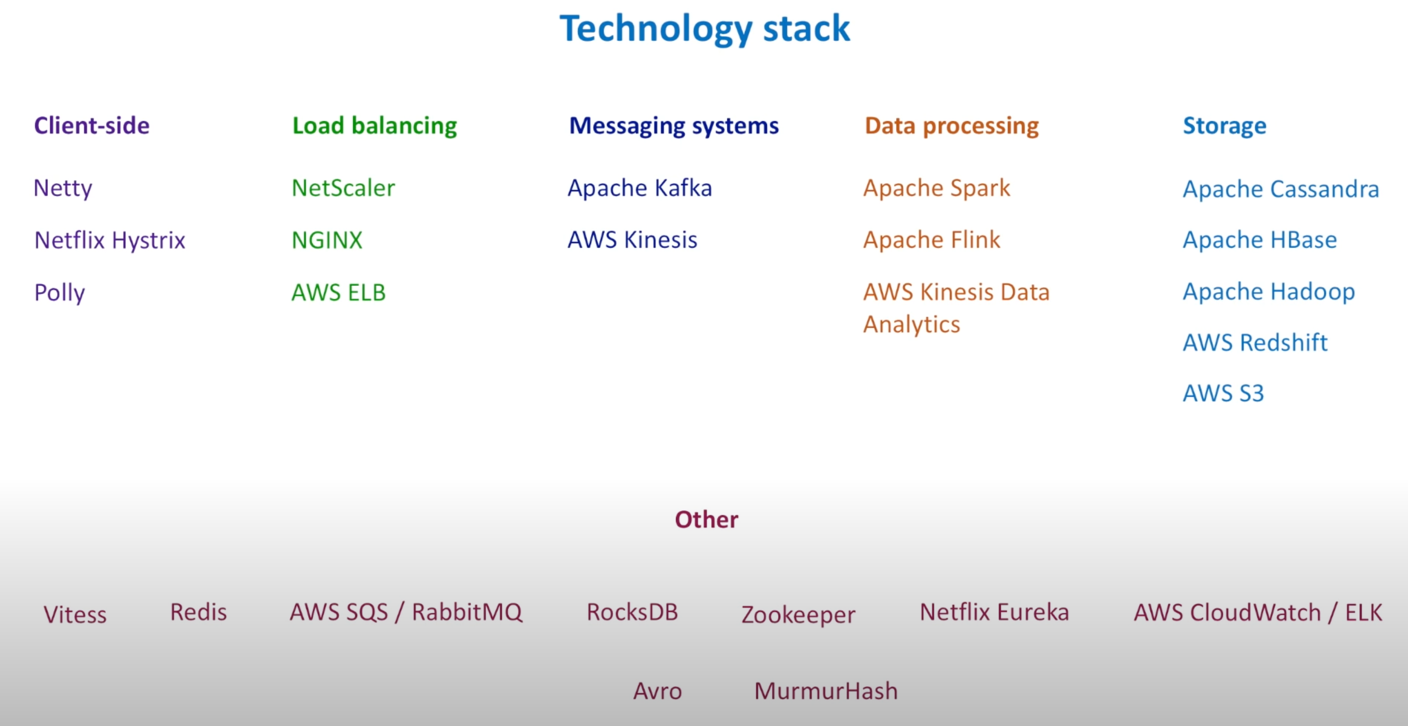 Technology stack

Client-side

Netty

Netflix Hystrix

Polly

Load balancing

NetScaler

NGINX

AWS ELB

Messaging systems

Apache Kafka

AWS Kinesis

Data processing

Apache Spark

Apache Flink

AWS Kinesis Data Analytics

Storage

Apache Cassandra

Apache HBase

Apache Hadoop

AWS Redshift

AWS S3

Other

Vitess Redis AWS SQS / RabbitMQ RocksDB Zookeeper Netflix Eureka AWS CloudWatch / ELK

Avro MurmurHash